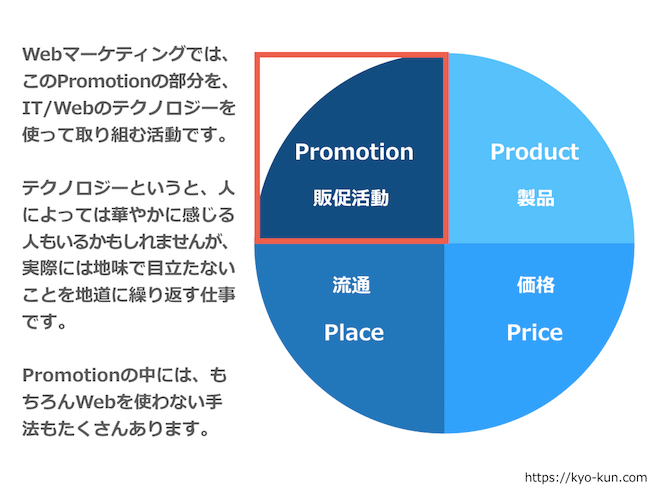 Webマーケティングでは、このPromotionの部分を、IT/Webのテクノロジーを使って取り組む活動です。

テクノロジーというと、人によっては華やかに感じる人もいるかもしれませんが、実際には地味で目立たないことを地道に繰り返す仕事です。

Promotionの中には、もちろんWebを使わない手法もたくさんあります。

Promotion
販促活動

Product
製品

流通
Place

価格
Price

https://kyo-kun.com